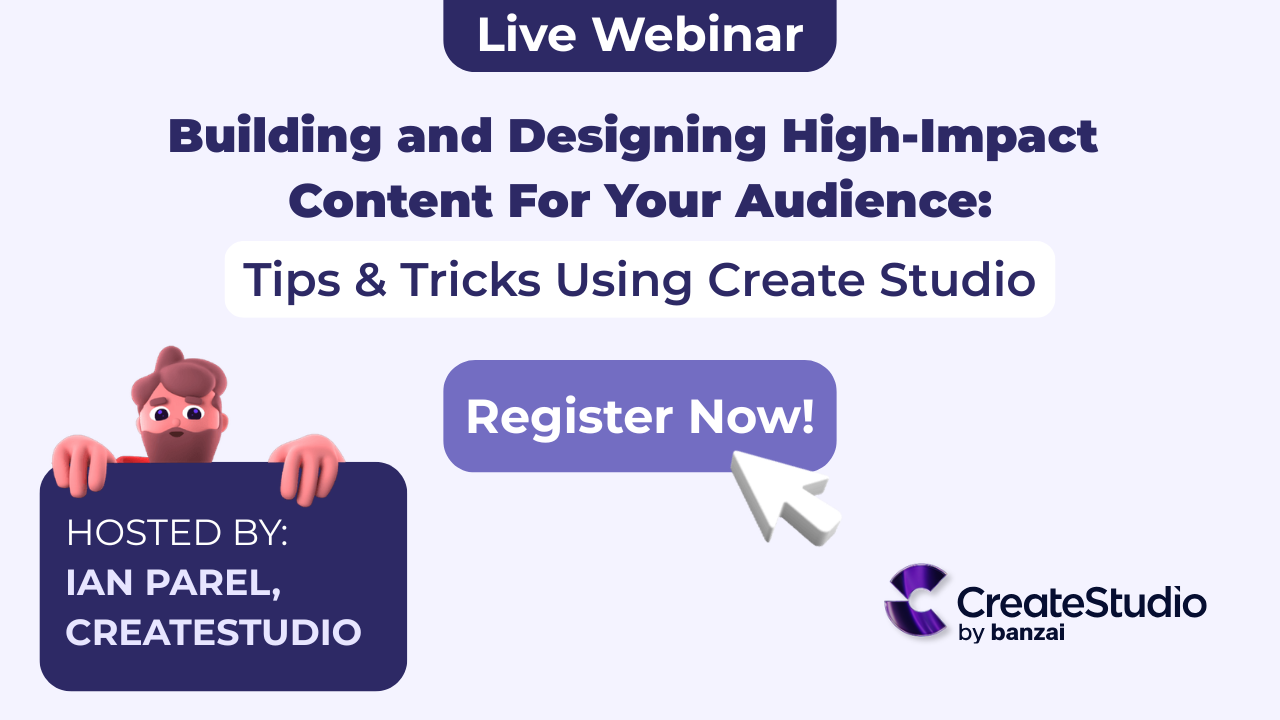 Live Webinar

Building and Designing High-Impact Content For Your Audience:

Tips & Tricks Using Create Studio

Register Now!

HOSTED BY:
IAN PAREL, CREATESTUDIO

CreateStudio
by banzai